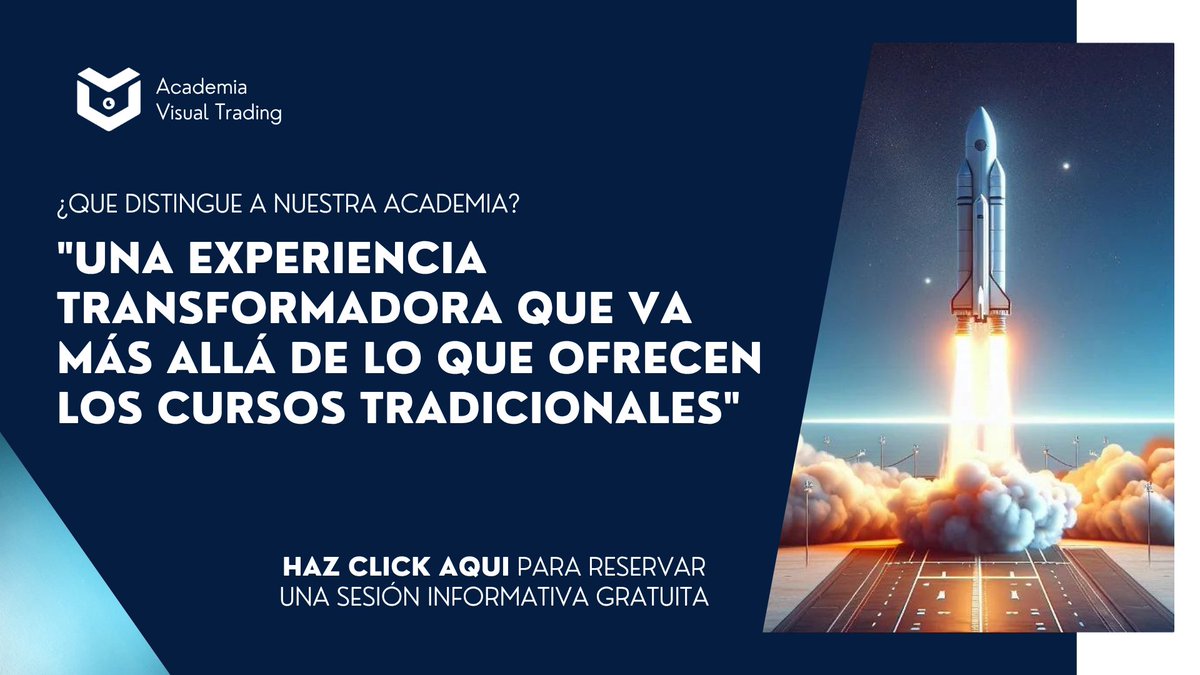 Academia
Visual Trading

¿QUE DISTINGUE A NUESTRA ACADEMIA?

"UNA EXPERIENCIA TRANSFORMADORA QUE VA MÁS ALLÁ DE LO QUE OFRECEN LOS CURSOS TRADICIONALES"

HAZ CLICK AQUI PARA RESERVAR UNA SESIÓN INFORMATIVA GRATUITA